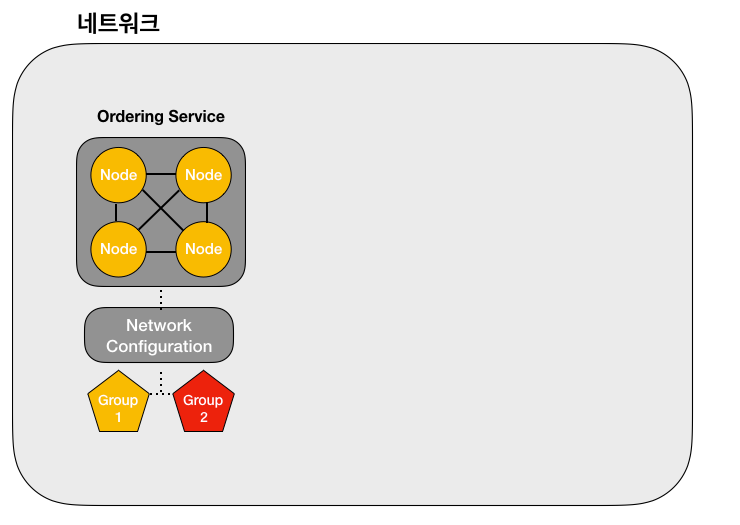 네트워크

Ordering Service

Node
Node
Node
Node

Network Configuration

Group 1
Group 2